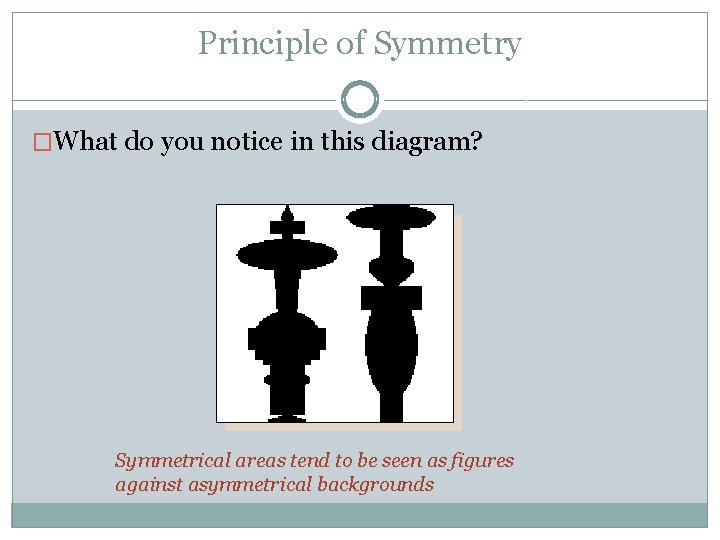 Principle of Symmetry

□What do you notice in this diagram?

Symmetrical areas tend to be seen as figures against asymmetrical backgrounds